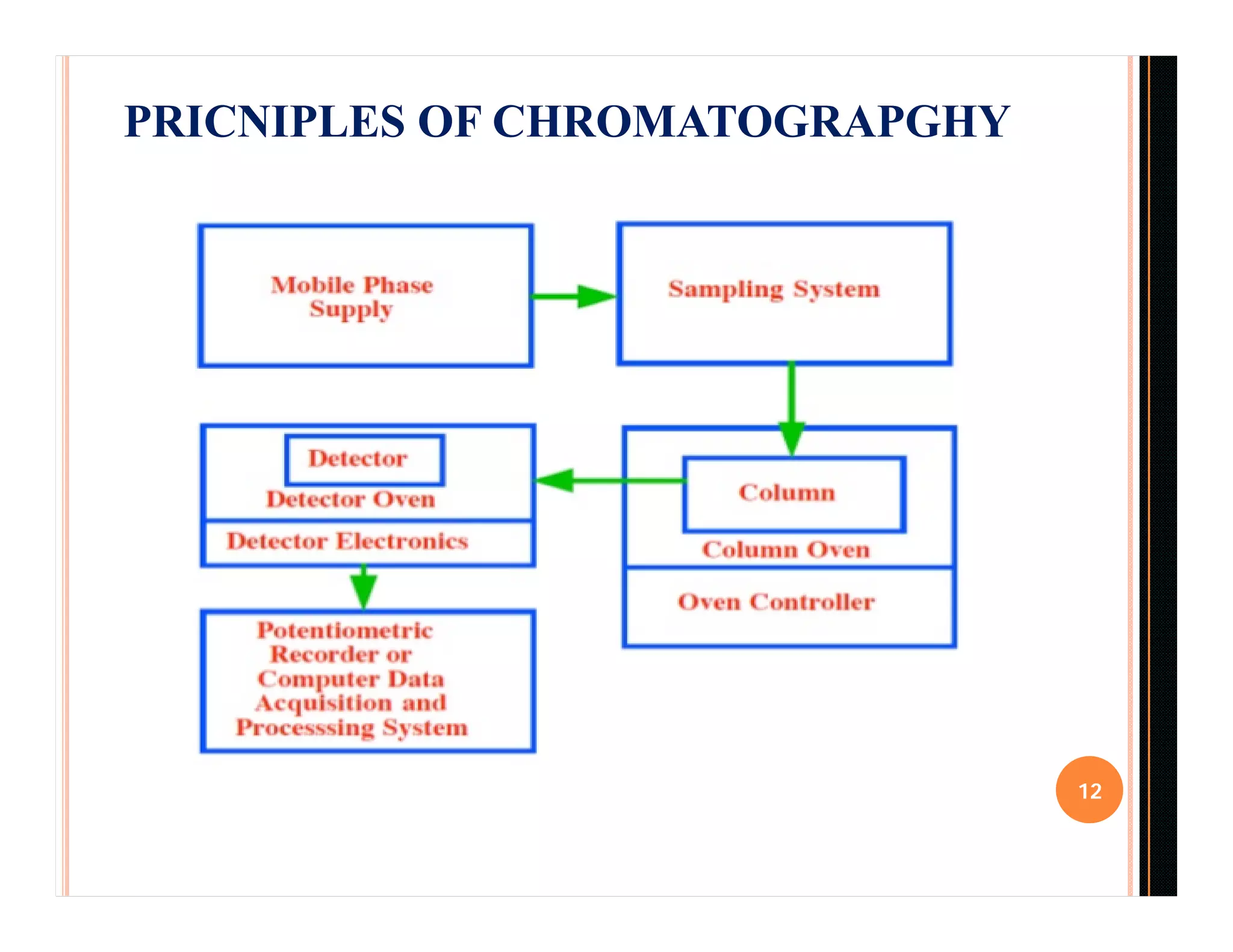 PRICNIPLES OF CHROMATOGRAPGHY

Mobile Phase Supply

Sampling System

Detector

Detector Oven

Detector Electronics

Column

Column Oven

Oven Controller

Potentiometric Recorder or Computer Data Acquisition and Processsing System

12